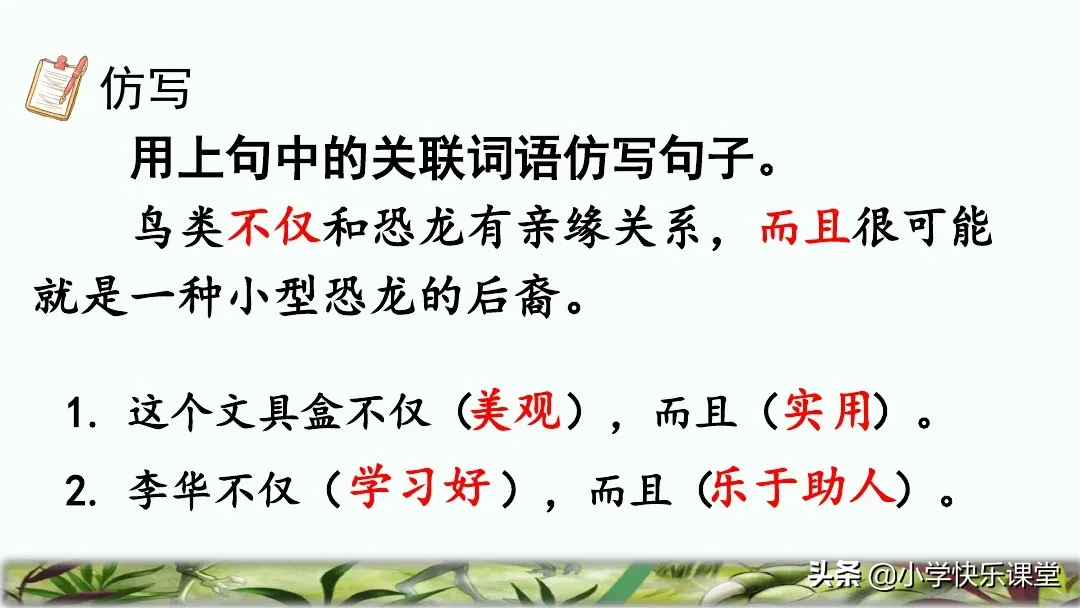 仿写

用上句中的关联词语仿写句子。

鸟类不仅和恐龙有亲缘关系，而且很可能就是一种小型恐龙的后裔。

1. 这个文具盒不仅（美观），而且（实用）。

2. 李华不仅（学习好），而且（乐于助人）。

头条 @小学快乐课堂